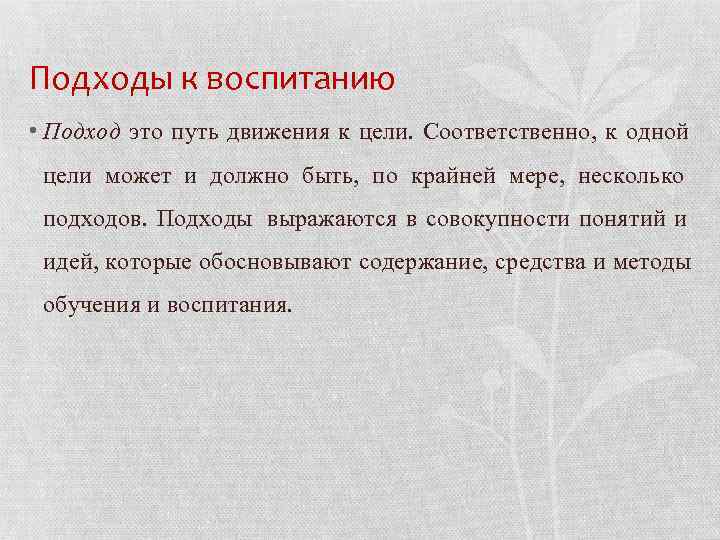 Подходы к воспитанию

• Подход это путь движения к цели. Соответственно, к одной цели может и должно быть, по крайней мере, несколько подходов. Подходы выражаются в совокупности понятий и идей, которые обосновывают содержание, средства и методы обучения и воспитания.